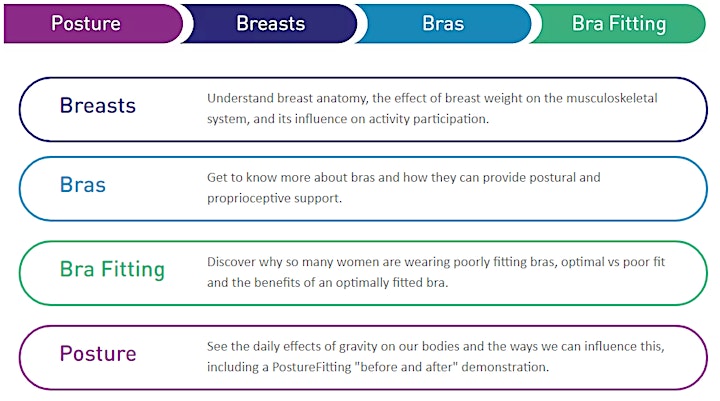 Posture Breasts Bras Bra Fitting

Breasts
Understand breast anatomy, the effect of breast weight on the musculoskeletal system, and its influence on activity participation.

Bras
Get to know more about bras and how they can provide postural and proprioceptive support.

Bra Fitting
Discover why so many women are wearing poorly fitting bras, optimal vs poor fit and the benefits of an optimally fitted bra.

Posture
See the daily effects of gravity on our bodies and the ways we can influence this, including a PostureFitting "before and after" demonstration.